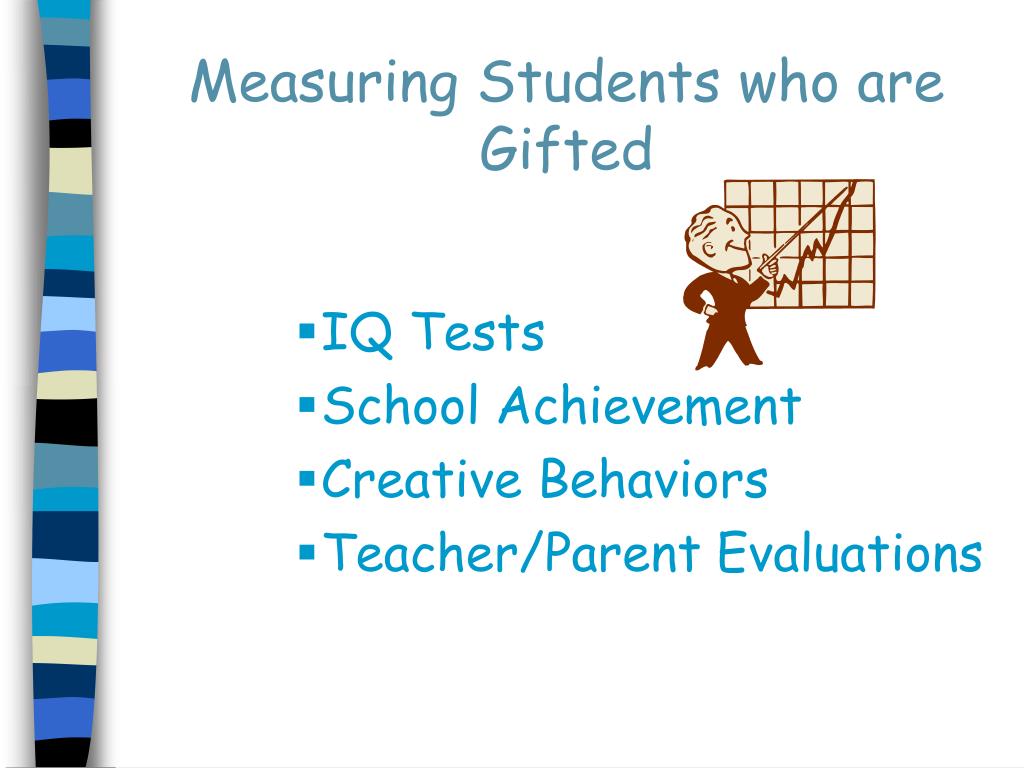 Measuring Students who are Gifted

▪IQ Tests
▪School Achievement
▪Creative Behaviors
▪Teacher/Parent Evaluations